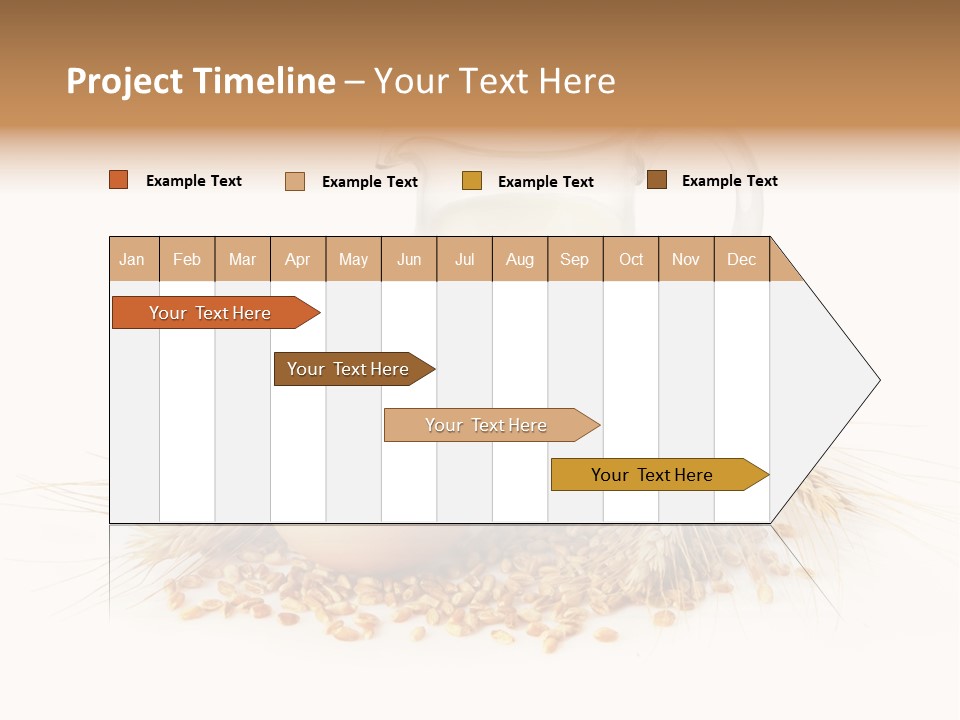 Project Timeline – Your Text Here

Example Text
Example Text
Example Text
Example Text

| Jan | Feb | Mar | Apr | May | Jun | Jul | Aug | Sep | Oct | Nov | Dec |
|---|---|---|---|---|---|---|---|---|---|---|---|

Your Text Here

Your Text Here

Your Text Here

Your Text Here